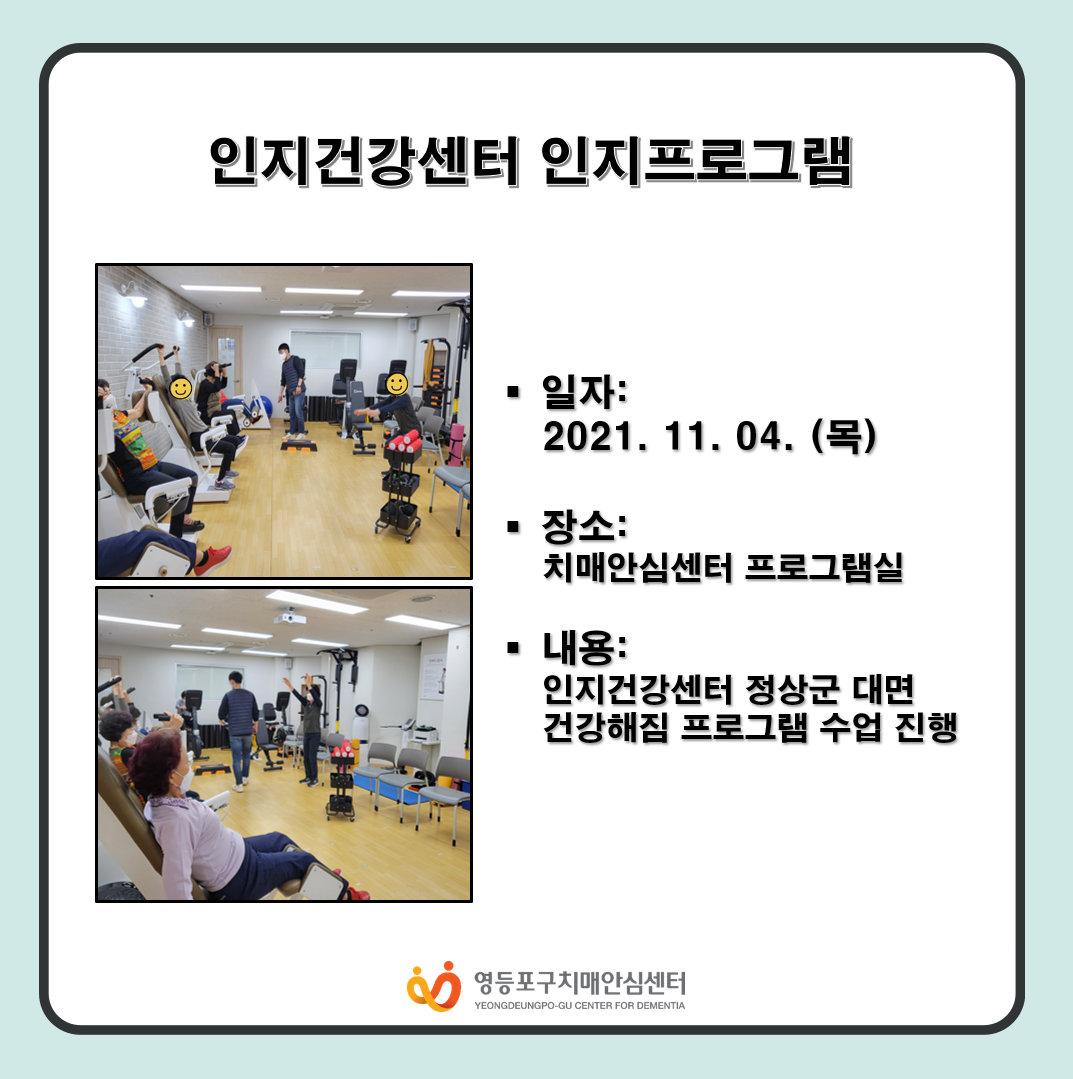 인지건강센터 인지프로그램

▪ 일자:
2021. 11. 04. (목)

▪ 장소:
치매안심센터 프로그램실

▪ 내용:
인지건강센터 정상군 대면 건강해짐 프로그램 수업 진행

영등포구치매안심센터
YEONGDEUNGPO-GU CENTER FOR DEMENTIA